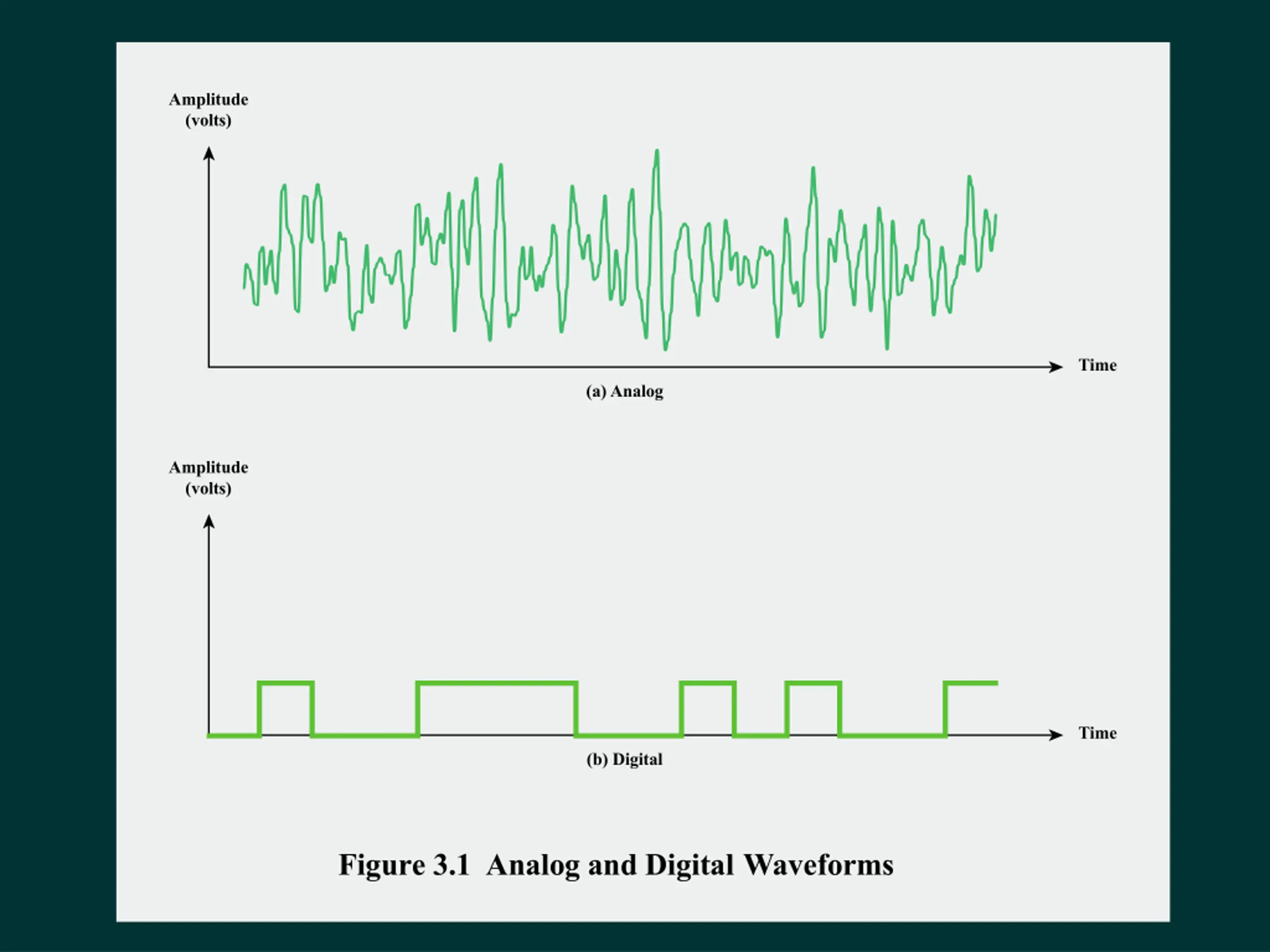 Amplitude
(volts)

Time

(a) Analog

Amplitude
(volts)

Time

(b) Digital

Figure 3.1 Analog and Digital Waveforms